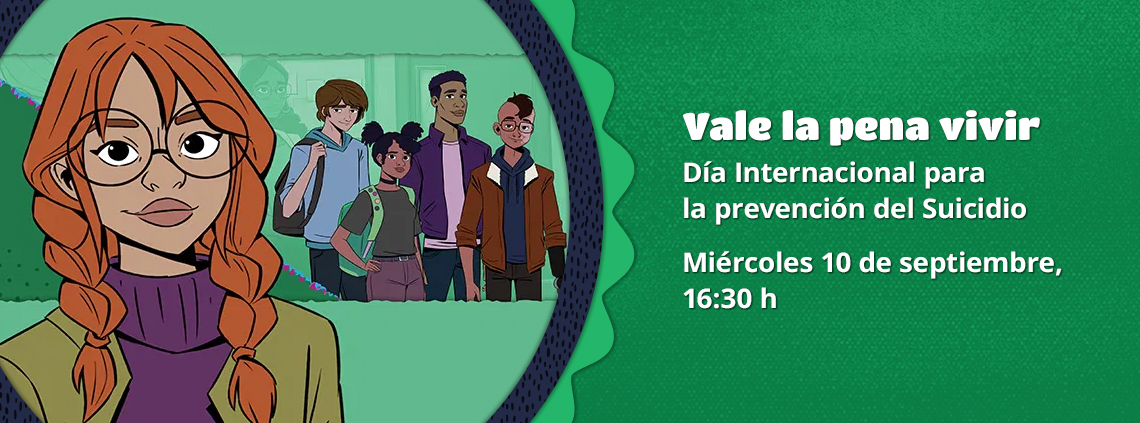 Vale la pena vivir

Día Internacional para la prevención del Suicidio

Miércoles 10 de septiembre, 16:30 h